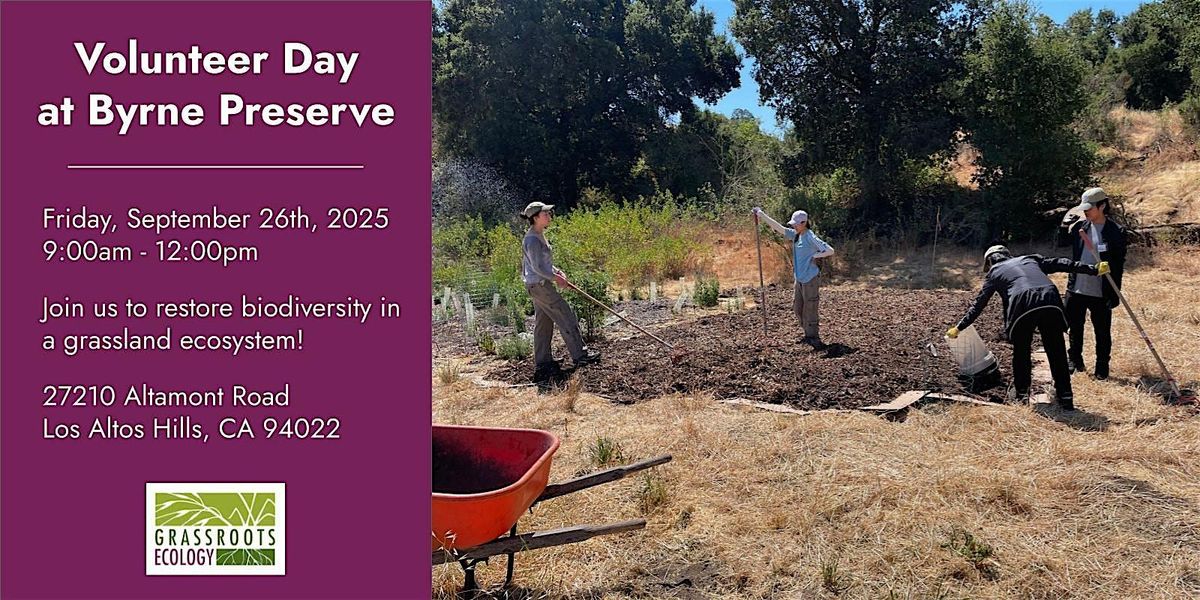 Volunteer Day at Byrne Preserve

Friday, September 26th, 2025
9:00am - 12:00pm

Join us to restore biodiversity in a grassland ecosystem!

27210 Altamont Road
Los Altos Hills, CA 94022

GRASSROOTS ECOLOGY